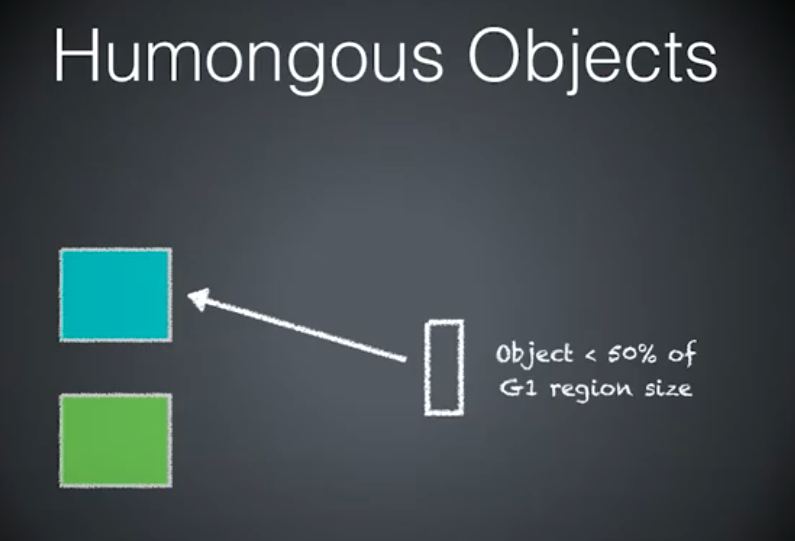 Humongous Objects

Object < 50% of G1 region size